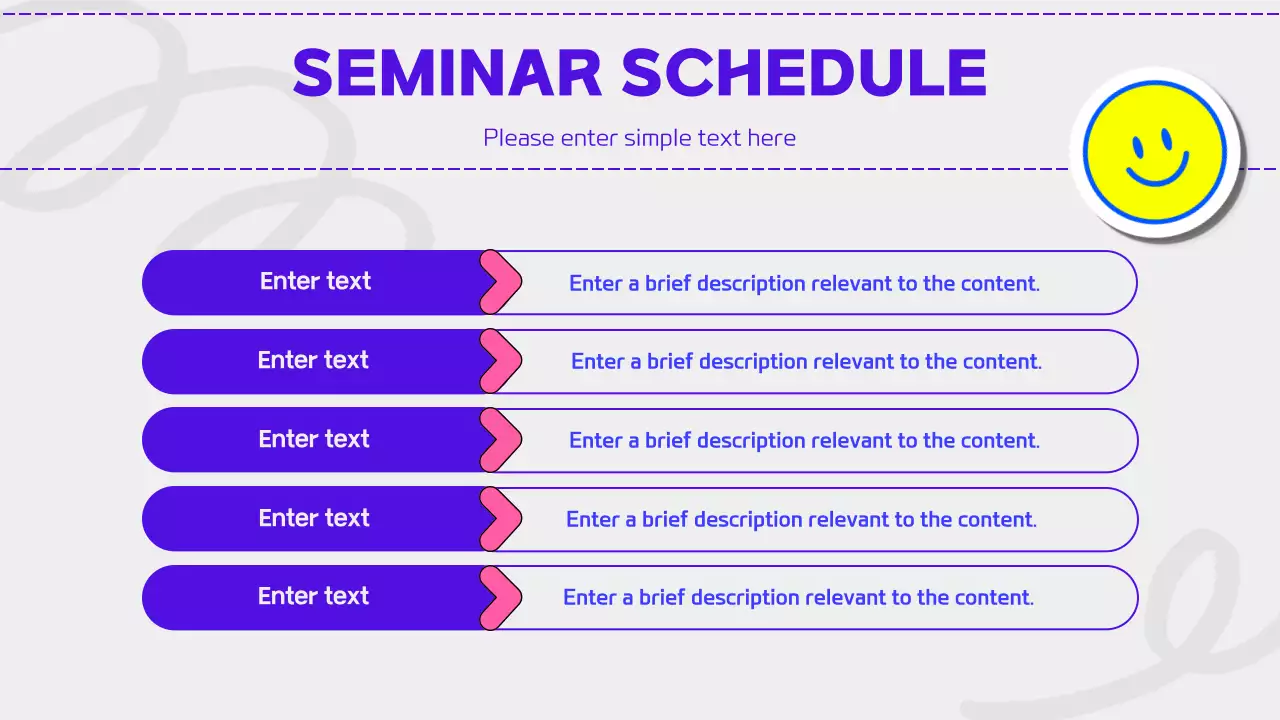 SEMINAR SCHEDULE

Please enter simple text here

Enter text
Enter a brief description relevant to the content.

Enter text
Enter a brief description relevant to the content.

Enter text
Enter a brief description relevant to the content.

Enter text
Enter a brief description relevant to the content.

Enter text
Enter a brief description relevant to the content.